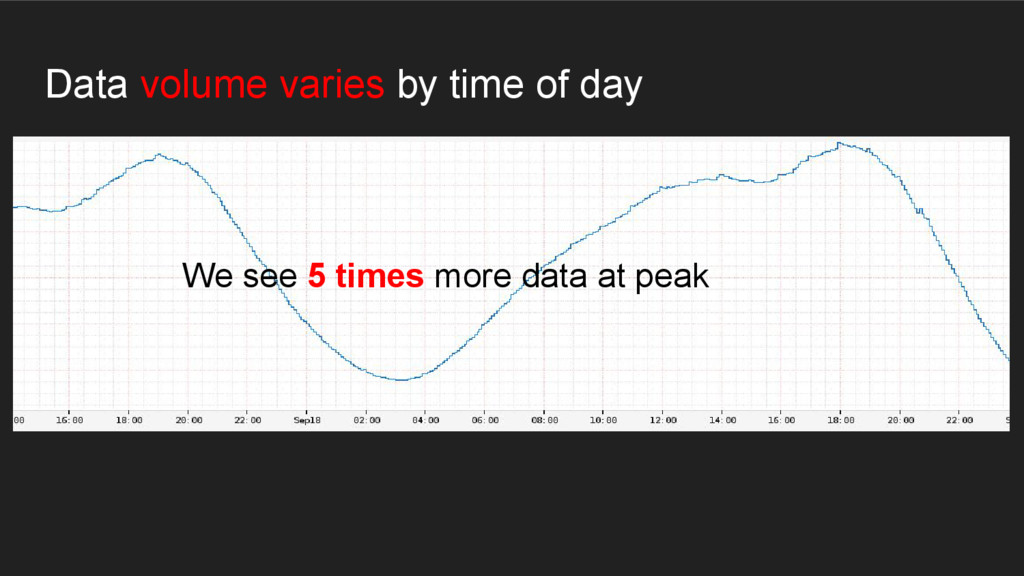 Data volume varies by time of day

We see 5 times more data at peak

00 16:00 18:00 20:00 22:00 Sep18 02:00 04:00 06:00 08:00 10:00 12:00 14:00 16:00 18:00 20:00 22:00 S